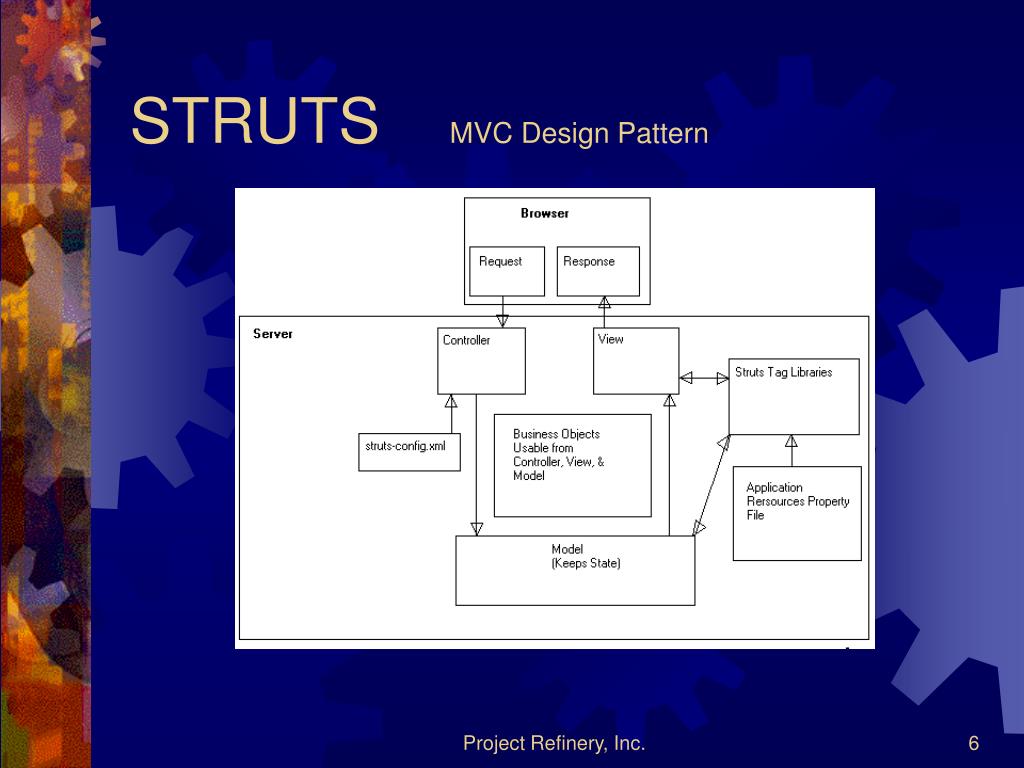 STRUTS MVC Design Pattern

Browser

Request

Response

Server

Controller

View

Struts Tag Libraries

struts-config.xml

Business Objects Usable from Controller, View, & Model

Application Rersources Property File

Model (Keeps State)

Project Refinery, Inc.

6